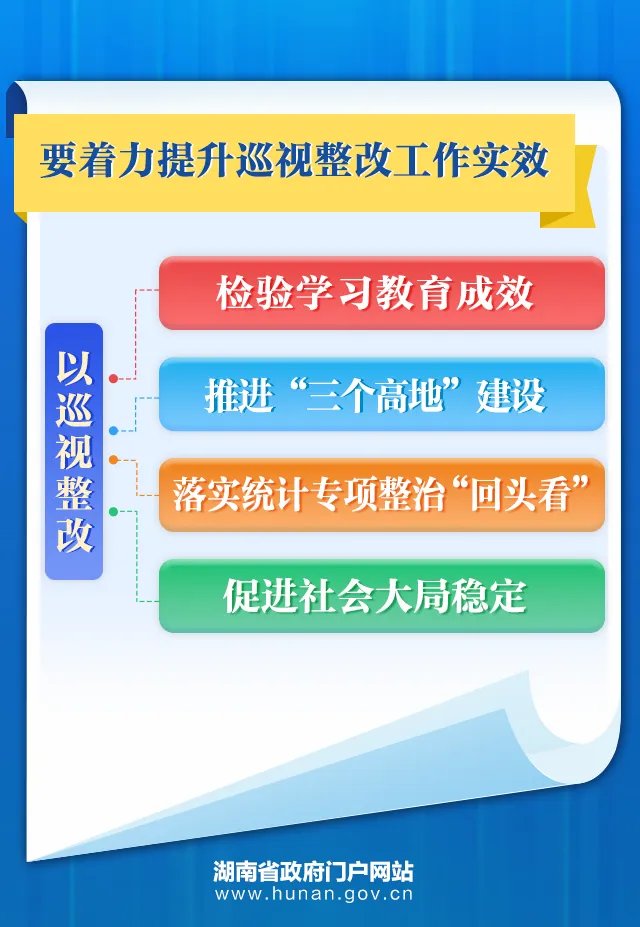 要着力提升巡视整改工作实效

以巡视整改

检验学习教育成效

推进“三个高地”建设

落实统计专项整治“回头看”

促进社会大局稳定

湖南省政府门户网站
www.hunan.gov.cn